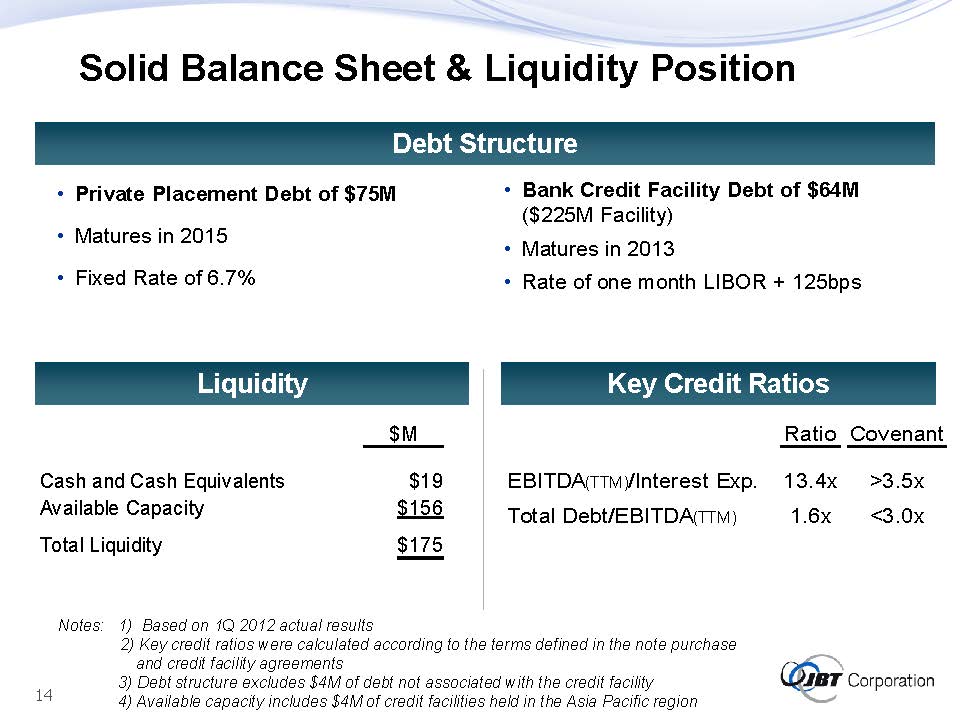 Solid Balance Sheet & Liquidity Position

Debt Structure

• Private Placement Debt of $75M

• Matures in 2015

• Fixed Rate of 6.7%

• Bank Credit Facility Debt of $64M ($225M Facility)

• Matures in 2013

• Rate of one month LIBOR + 125bps

Liquidity

| | $M |
|---|---|
| Cash and Cash Equivalents | $19 |
| Available Capacity | $156 |
| Total Liquidity | $175 |

Key Credit Ratios

| | Ratio | Covenant |
|---|---|---|
| EBITDA(TTM)/Interest Exp. | 13.4x | >3.5x |
| Total Debt/EBITDA(TTM) | 1.6x | <3.0x |

Notes: 1) Based on 1Q 2012 actual results
2) Key credit ratios were calculated according to the terms defined in the note purchase and credit facility agreements
3) Debt structure excludes $4M of debt not associated with the credit facility
4) Available capacity includes $4M of credit facilities held in the Asia Pacific region

14

JBT Corporation